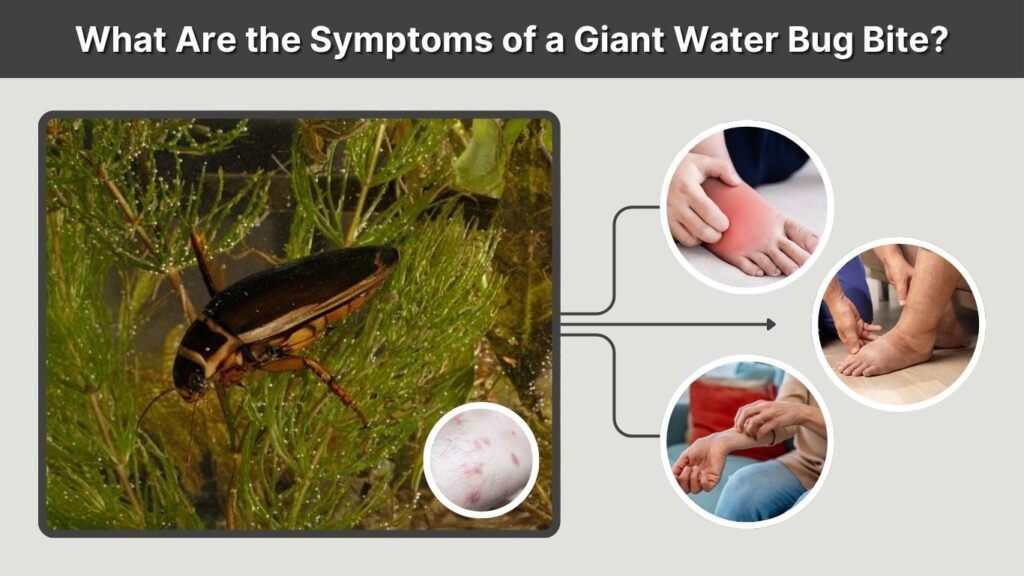 What Are the Symptoms of a Giant Water Bug Bite?